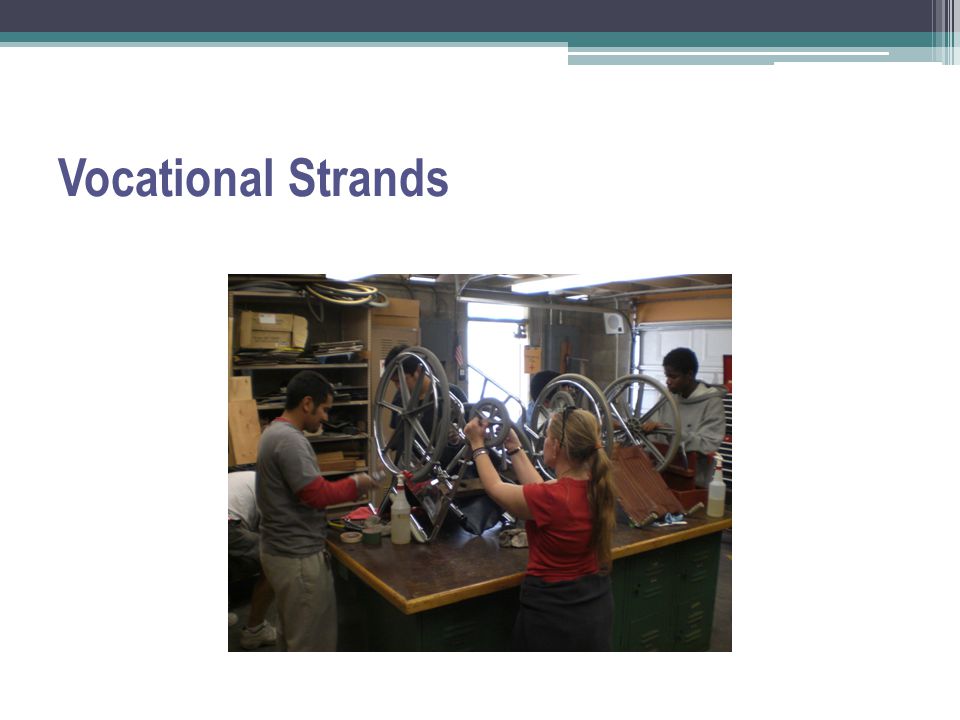 Vocational Strands